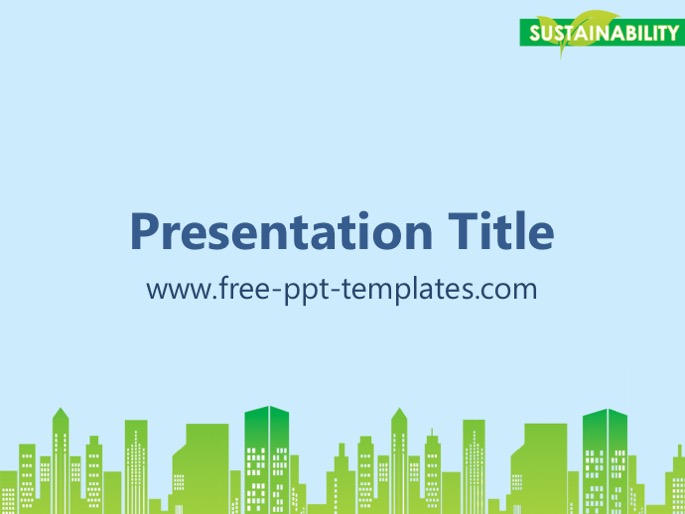 SUSTAINABILITY

Presentation Title

www.free-ppt-templates.com